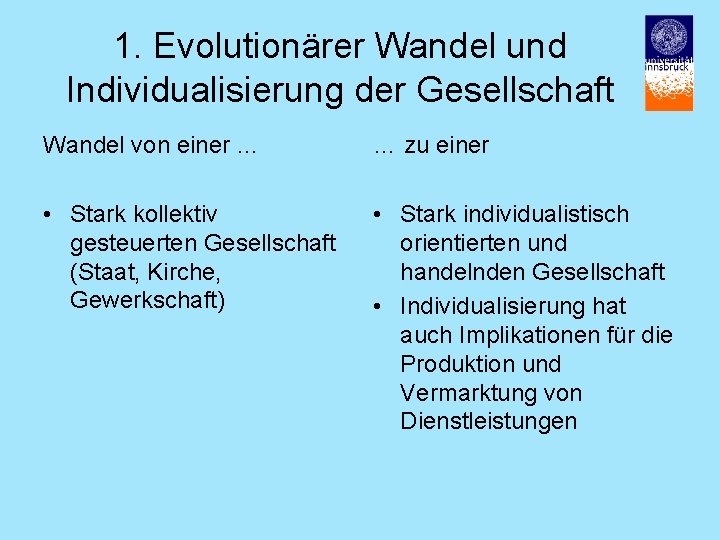 1. Evolutionärer Wandel und Individualisierung der Gesellschaft

universität innsbruck

Wandel von einer …

• Stark kollektiv gesteuerten Gesellschaft (Staat, Kirche, Gewerkschaft)

… zu einer

• Stark individualistisch orientierten und handelnden Gesellschaft
• Individualisierung hat auch Implikationen für die Produktion und Vermarktung von Dienstleistungen